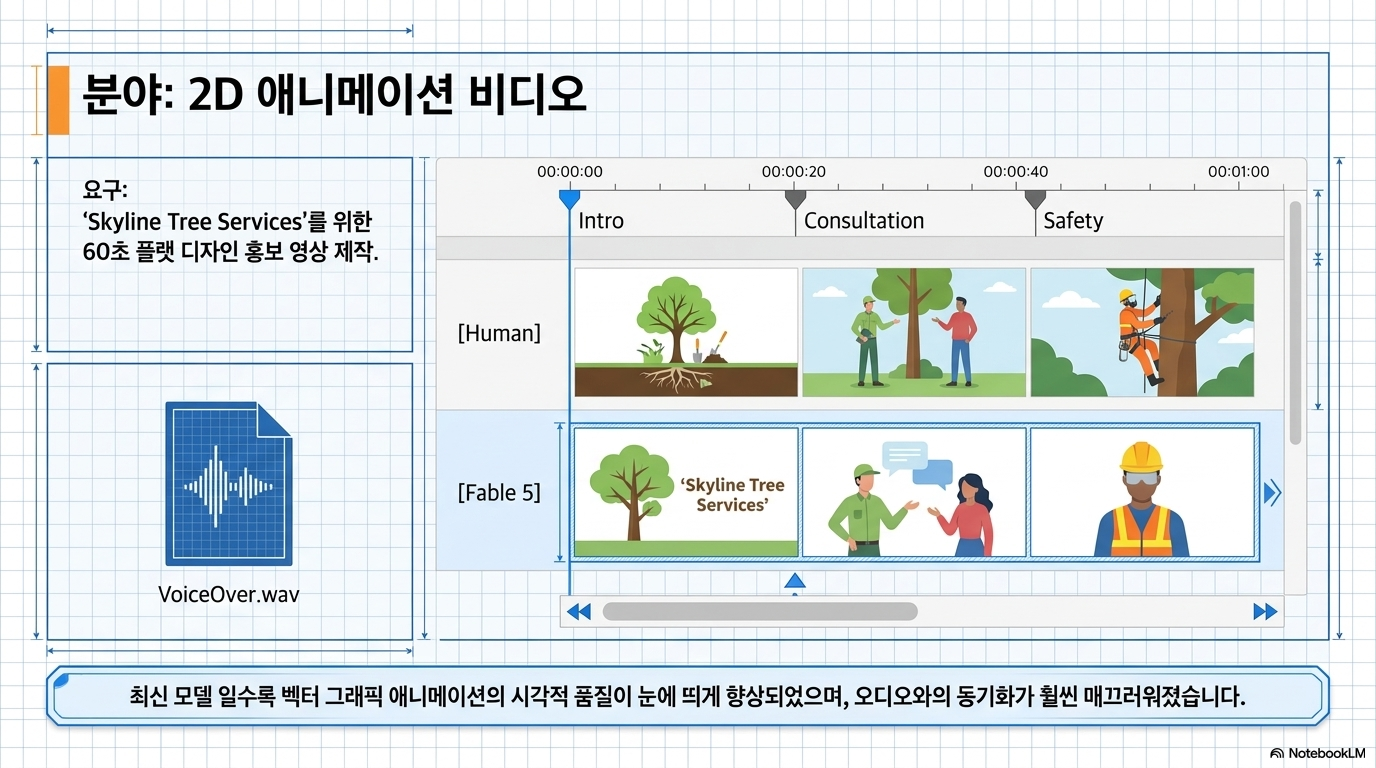 분야: 2D 애니메이션 비디오

요구:
'Skyline Tree Services'를 위한 60초 플랫 디자인 홍보 영상 제작.

VoiceOver.wav

00:00:00
00:00:20
00:00:40
00:01:00

Intro
Consultation
Safety

[Human]

[Fable 5]

'Skyline Tree Services'

최신 모델 일수록 벡터 그래픽 애니메이션의 시각적 품질이 눈에 띄게 향상되었으며, 오디오와의 동기화가 훨씬 매끄러워졌습니다.

NotebookLM